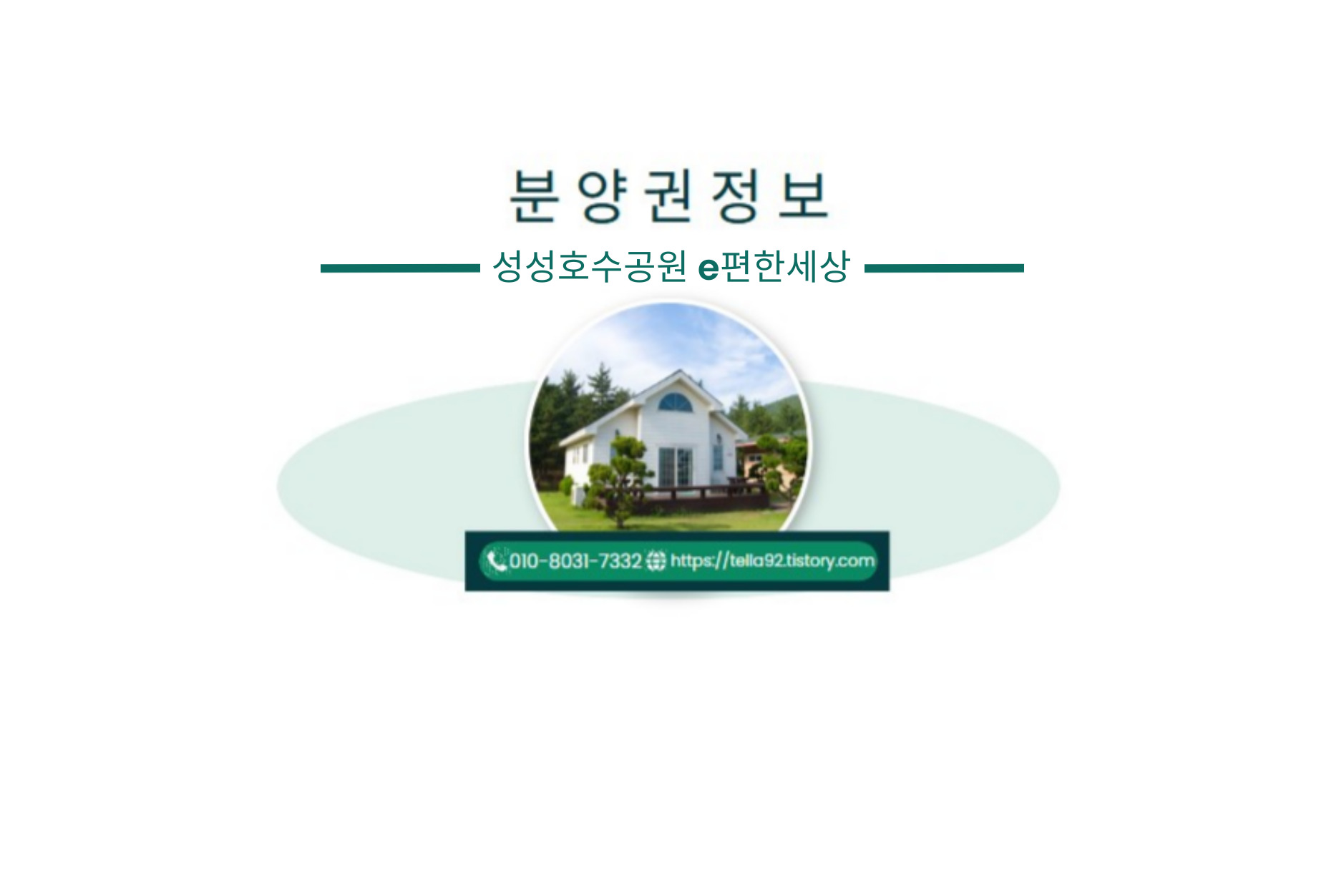 분양권정보

성성호수공원 e편한세상

010-8031-7332 https://tella92.tistory.com